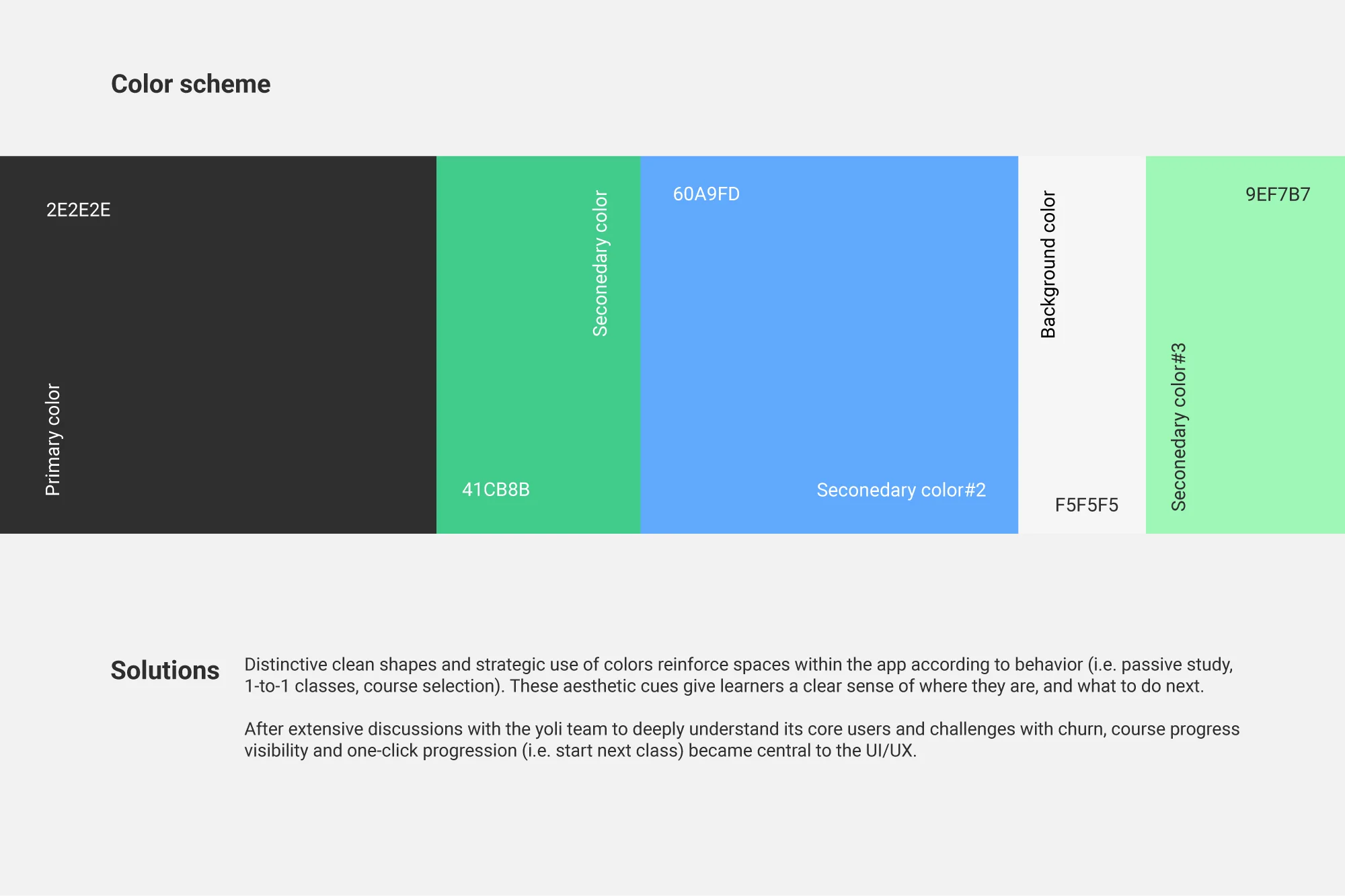 Color scheme

2E2E2E

Primary color

Seconedary color

41CB8B

60A9FD

Seconedary color#2

Background color

F5F5F5

9EF7B7

Seconedary color#3

Solutions

Distinctive clean shapes and strategic use of colors reinforce spaces within the app according to behavior (i.e. passive study, 1-to-1 classes, course selection). These aesthetic cues give learners a clear sense of where they are, and what to do next.

After extensive discussions with the yoli team to deeply understand its core users and challenges with churn, course progress visibility and one-click progression (i.e. start next class) became central to the UI/UX.